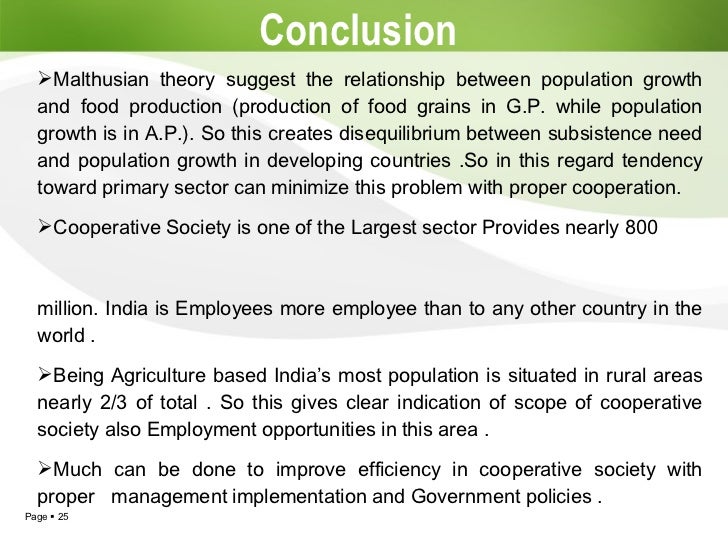 Conclusion

➢Malthusian theory suggest the relationship between population growth and food production (production of food grains in G.P. while population growth is in A.P.). So this creates disequilibrium between subsistence need and population growth in developing countries .So in this regard tendency toward primary sector can minimize this problem with proper cooperation.

➢Cooperative Society is one of the Largest sector Provides nearly 800

million. India is Employees more employee than to any other country in the world .

➢Being Agriculture based India's most population is situated in rural areas nearly 2/3 of total . So this gives clear indication of scope of cooperative society also Employment opportunities in this area .

➢Much can be done to improve efficiency in cooperative society with proper management implementation and Government policies .

Page ▪ 25